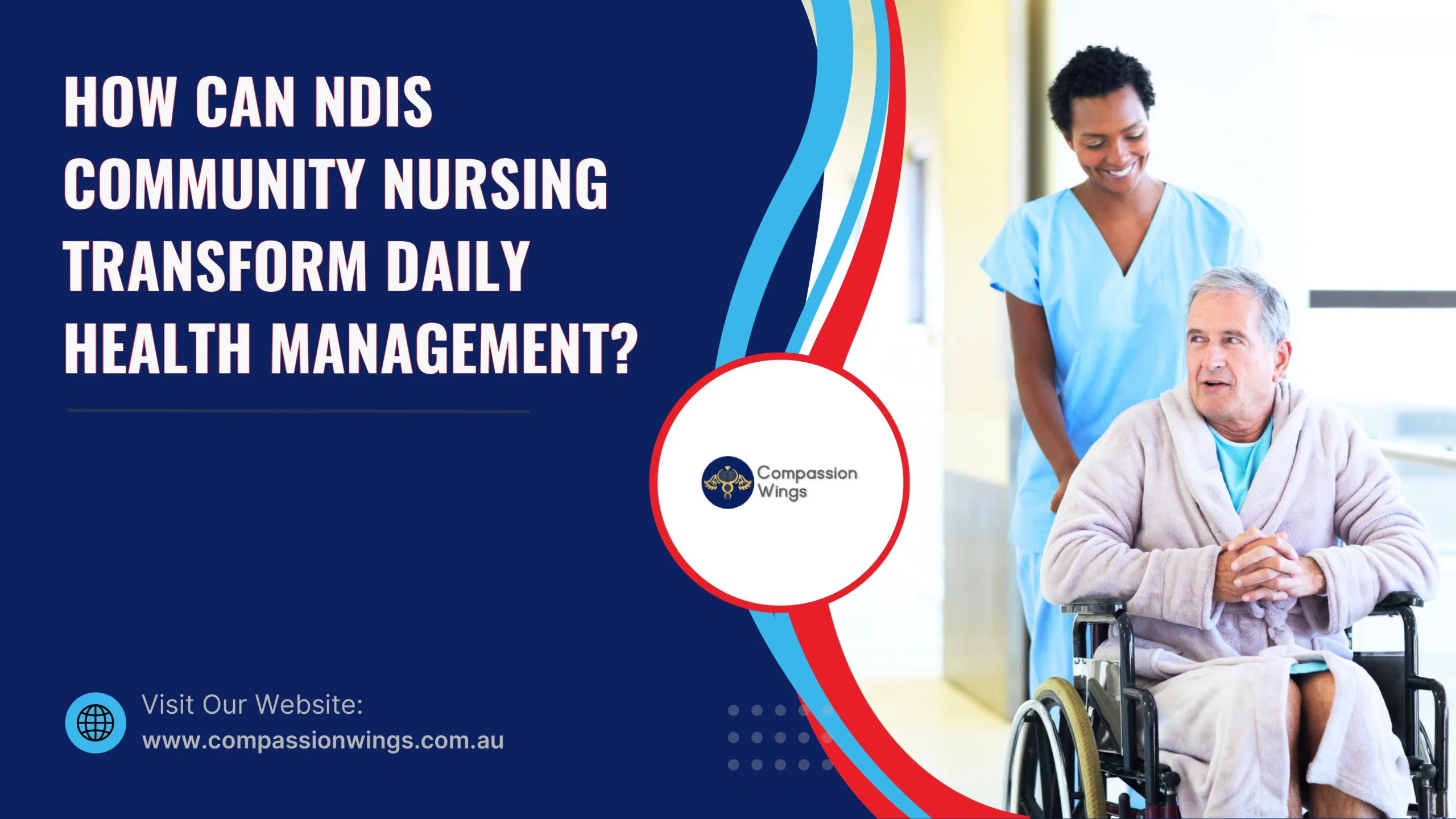 HOW CAN NDIS COMMUNITY NURSING TRANSFORM DAILY HEALTH MANAGEMENT?

Compassion Wings

Visit Our Website:
www.compassionwings.com.au